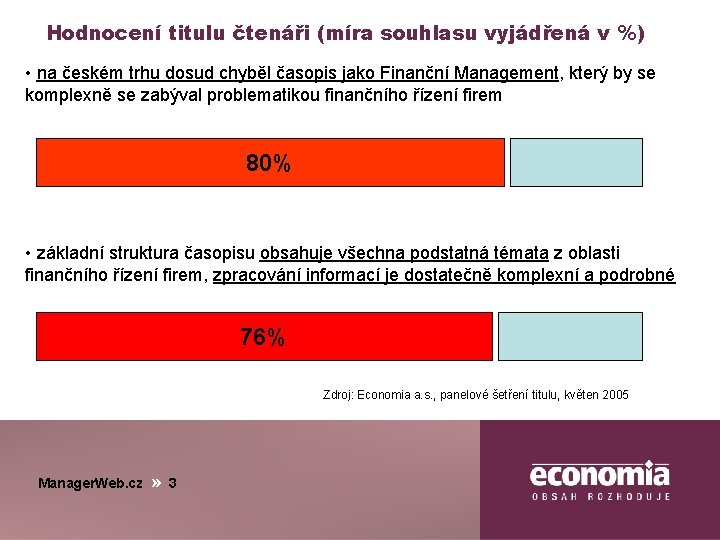 Hodnocení titulu čtenáři (míra souhlasu vyjádřená v %)

• na českém trhu dosud chyběl časopis jako Finanční Management, který by se komplexně se zabýval problematikou finančního řízení firem

80%

• základní struktura časopisu obsahuje všechna podstatná témata z oblasti finančního řízení firem, zpracování informací je dostatečně komplexní a podrobné

76%

Zdroj: Economia a.s., panelové šetření titulu, květen 2005

ManagerWeb.cz » 3

economia
OBSAH ROZHODUJE